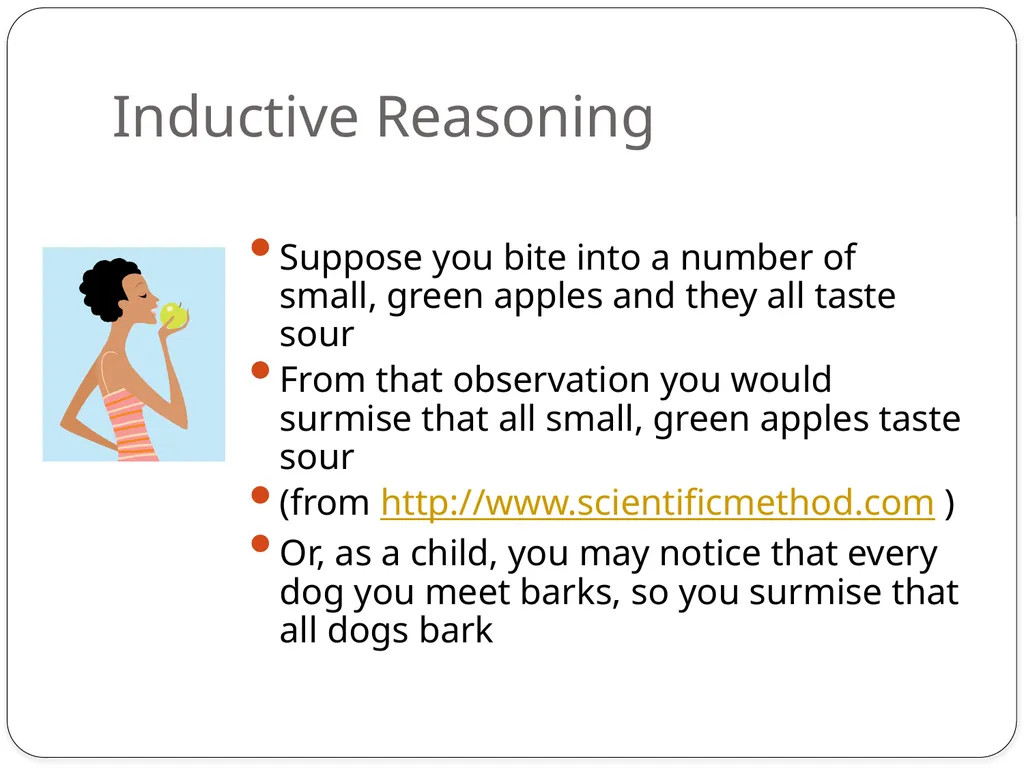 Inductive Reasoning

• Suppose you bite into a number of small, green apples and they all taste sour

• From that observation you would surmise that all small, green apples taste sour

• (from http://www.scientificmethod.com )

• Or, as a child, you may notice that every dog you meet barks, so you surmise that all dogs bark